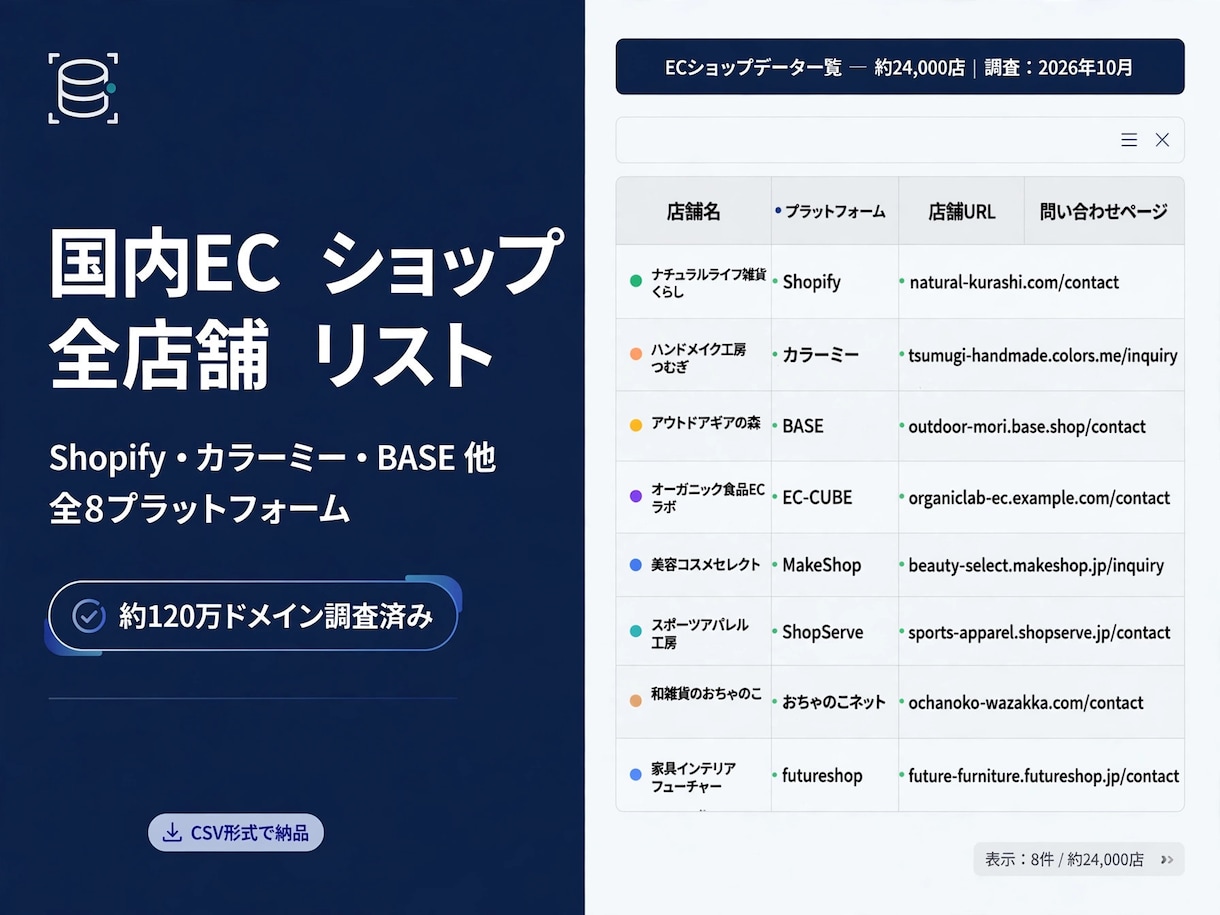 国内EC ショップ
全店舗 リスト

Shopify・カラーミー・BASE 他
全8プラットフォーム

約120万ドメイン調査済み

CSV形式で納品

ECショップデータ一覧 — 約24,000店｜調査：2026年10月

| 店舗名 | プラットフォーム | 店舗URL | 問い合わせページ |
|---|---|---|---|
| ナチュラルライフ雑貨くらし | Shopify | natural-kurashi.com/contact | |
| ハンドメイク工房つむぎ | カラーミー | tsumugi-handmade.colors.me/inquiry | |
| アウトドアギアの森 | BASE | outdoor-mori.base.shop/contact | |
| オーガニック食品ECラボ | EC-CUBE | organiclab-ec.example.com/contact | |
| 美容コスメセレクト | MakeShop | beauty-select.makeshop.jp/inquiry | |
| スポーツアパレル工房 | ShopServe | sports-apparel.shopserve.jp/contact | |
| 和雑貨のおちゃのこ | おちゃのこネット | ochanoko-wazakka.com/contact | |
| 家具インテリアフューチャー | futureshop | future-furniture.futureshop.jp/contact | |

表示：8件 / 約24,000店